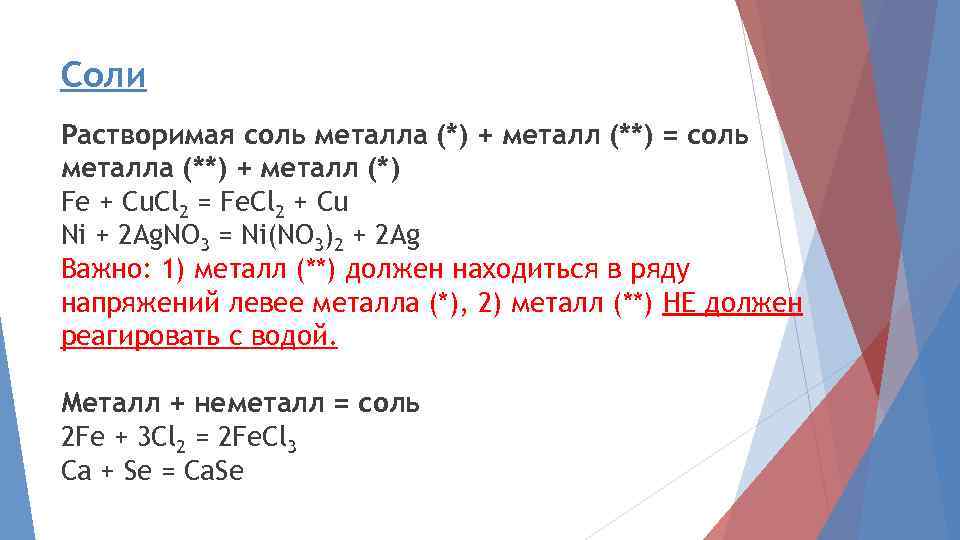 Соли

Растворимая соль металла (*) + металл (**) = соль металла (**) + металл (*)
$Fe + CuCl_2 = FeCl_2 + Cu$
$Ni + 2AgNO_3 = Ni(NO_3)_2 + 2Ag$
Важно: 1) металл (**) должен находиться в ряду напряжений левее металла (*), 2) металл (**) НЕ должен реагировать с водой.

Металл + неметалл = соль
$2Fe + 3Cl_2 = 2FeCl_3$
$Ca + Se = CaSe$